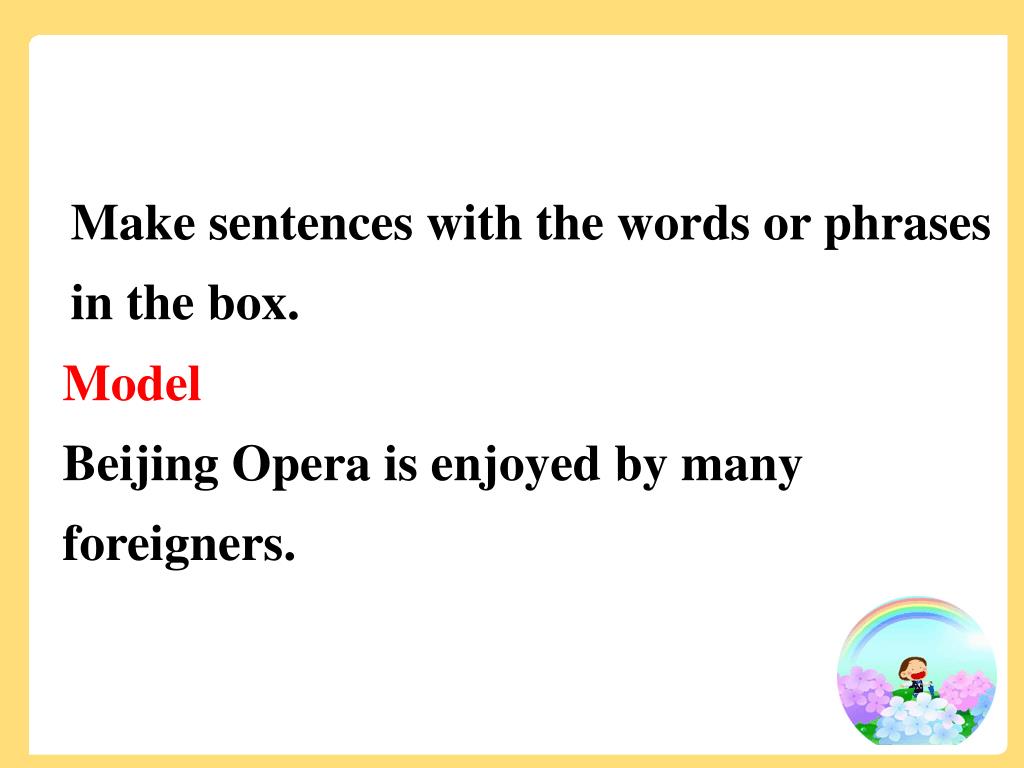 Make sentences with the words or phrases in the box.

Model

Beijing Opera is enjoyed by many foreigners.